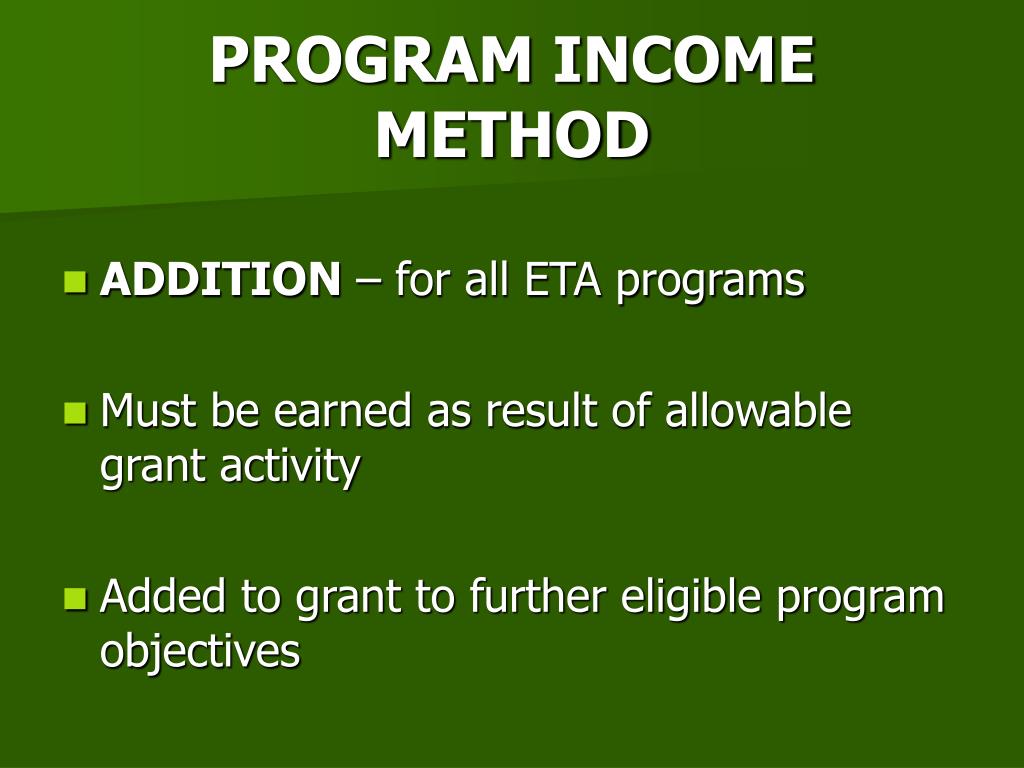 PROGRAM INCOME METHOD

ADDITION – for all ETA programs

Must be earned as result of allowable grant activity

Added to grant to further eligible program objectives